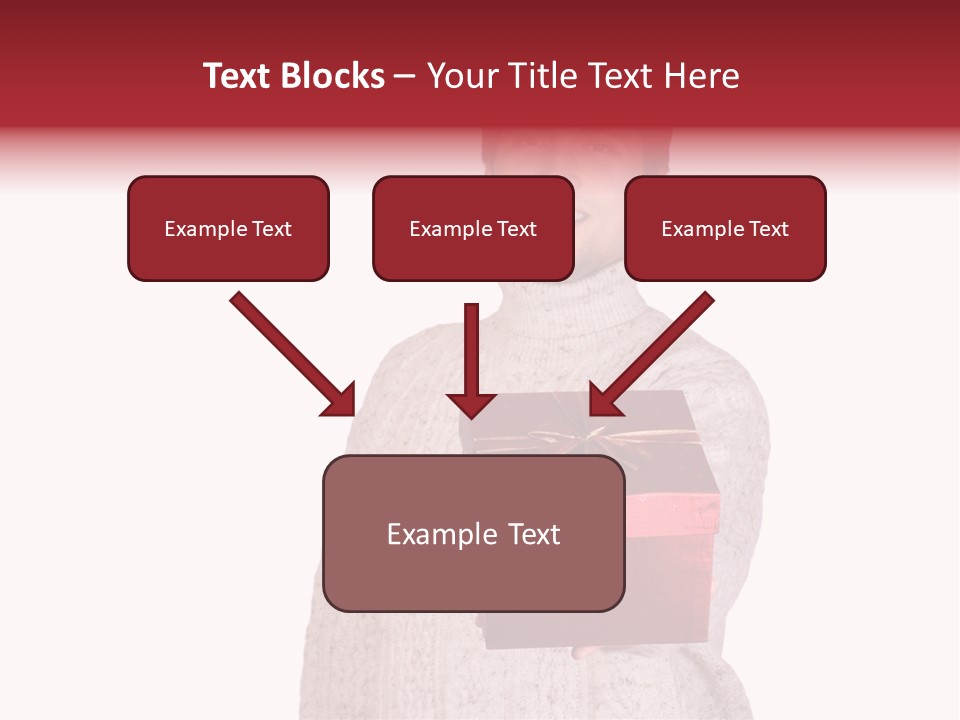 Text Blocks – Your Title Text Here

Example Text

Example Text

Example Text

Example Text